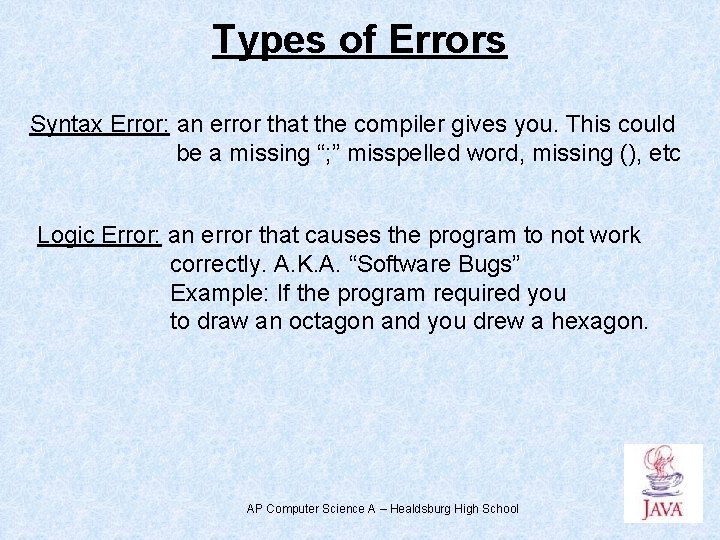 Types of Errors

Syntax Error: an error that the compiler gives you. This could be a missing “;” misspelled word, missing (), etc

Logic Error: an error that causes the program to not work correctly. A.K.A. “Software Bugs”
Example: If the program required you to draw an octagon and you drew a hexagon.

AP Computer Science A – Healdsburg High School

JAVA